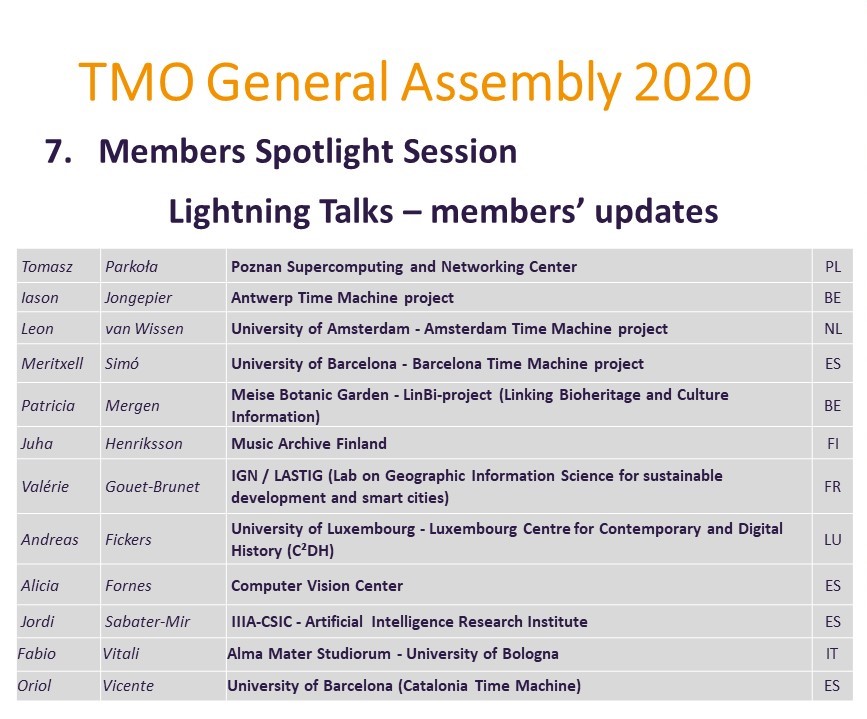 TMO General Assembly 2020

7. Members Spotlight Session

Lightning Talks – members' updates

| Tomasz | Parkoła | Poznan Supercomputing and Networking Center | PL |
|---|---|---|---|
| Iason | Jongepier | Antwerp Time Machine project | BE |
| Leon | van Wissen | University of Amsterdam - Amsterdam Time Machine project | NL |
| Meritxell | Simó | University of Barcelona - Barcelona Time Machine project | ES |
| Patricia | Mergen | Meise Botanic Garden - LinBi-project (Linking Bioheritage and Culture Information) | BE |
| Juha | Henriksson | Music Archive Finland | FI |
| Valérie | Gouet-Brunet | IGN / LASTIG (Lab on Geographic Information Science for sustainable development and smart cities) | FR |
| Andreas | Fickers | University of Luxembourg - Luxembourg Centre for Contemporary and Digital History ($C^2DH$) | LU |
| Alicia | Fornes | Computer Vision Center | ES |
| Jordi | Sabater-Mir | IIIA-CSIC - Artificial Intelligence Research Institute | ES |
| Fabio | Vitali | Alma Mater Studiorum - University of Bologna | IT |
| Oriol | Vicente | University of Barcelona (Catalonia Time Machine) | ES |